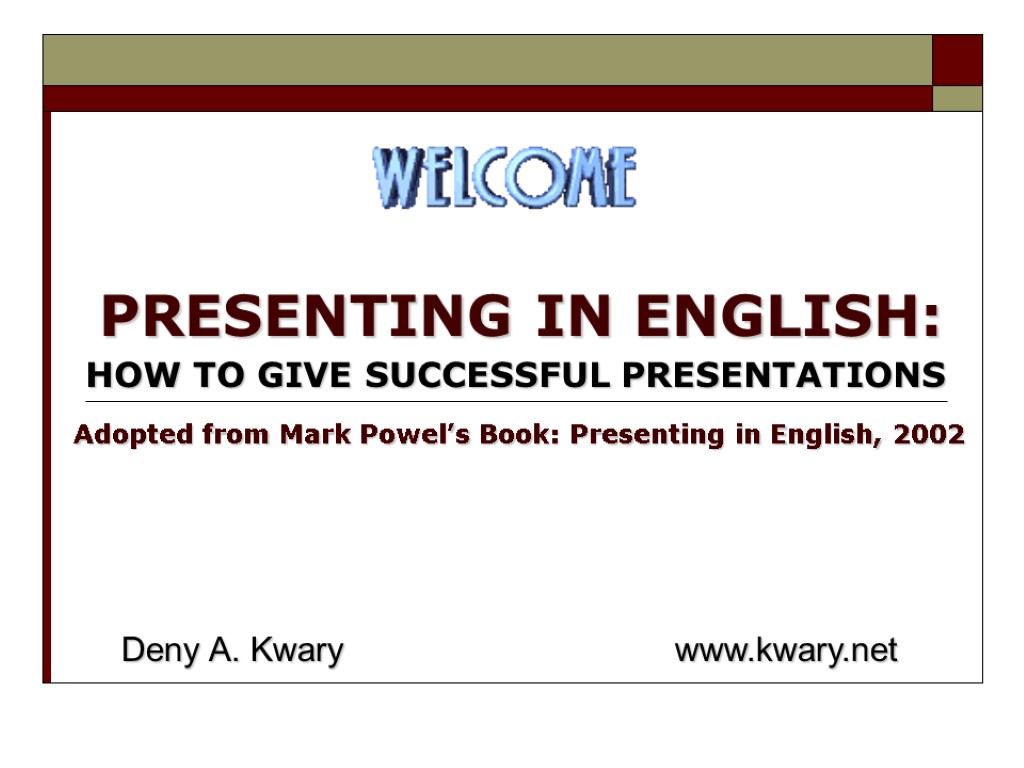 WELCOME

PRESENTING IN ENGLISH:
HOW TO GIVE SUCCESSFUL PRESENTATIONS

Adopted from Mark Powel's Book: Presenting in English, 2002

Deny A. Kwary

www.kwary.net